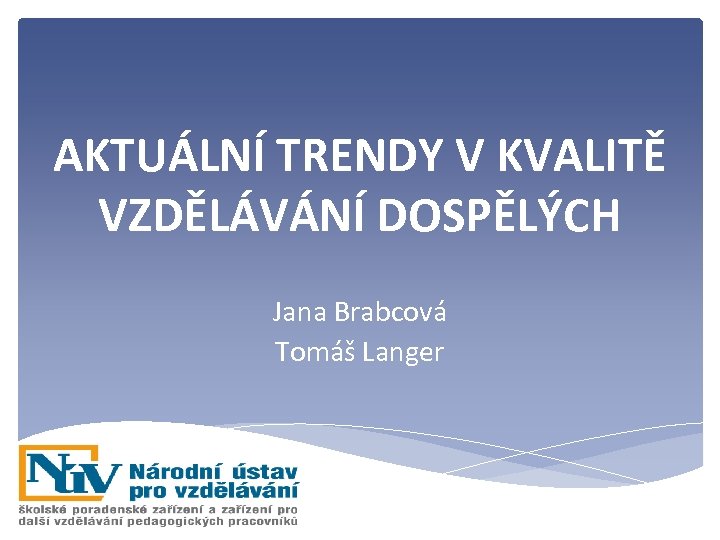 AKTUÁLNÍ TRENDY V KVALITĚ VZDĚLÁVÁNÍ DOSPĚLÝCH

Jana Brabcová
Tomáš Langer

NÚV Národní ústav pro vzdělávání
školské poradenské zařízení a zařízení pro další vzdělávání pedagogických pracovníků